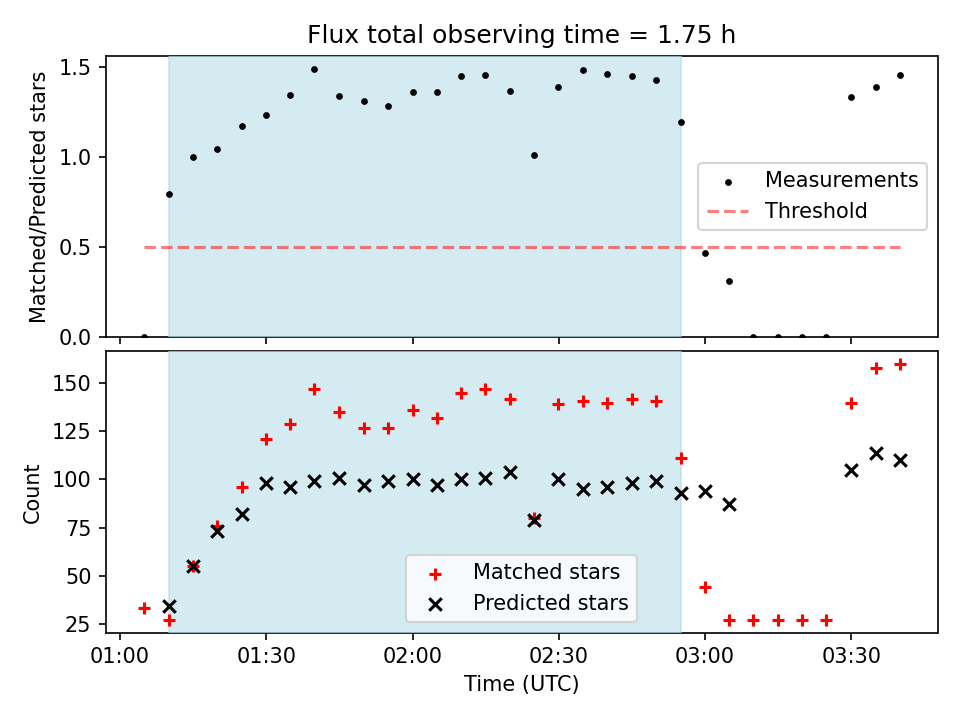 Flux total observing time = 1.75 h

Matched/Predicted stars

1.5
1.0
0.5
0.0

Measurements
Threshold

Count

150
125
100
75
50
25

Matched stars
Predicted stars

01:00
01:30
02:00
02:30
03:00
03:30

Time (UTC)